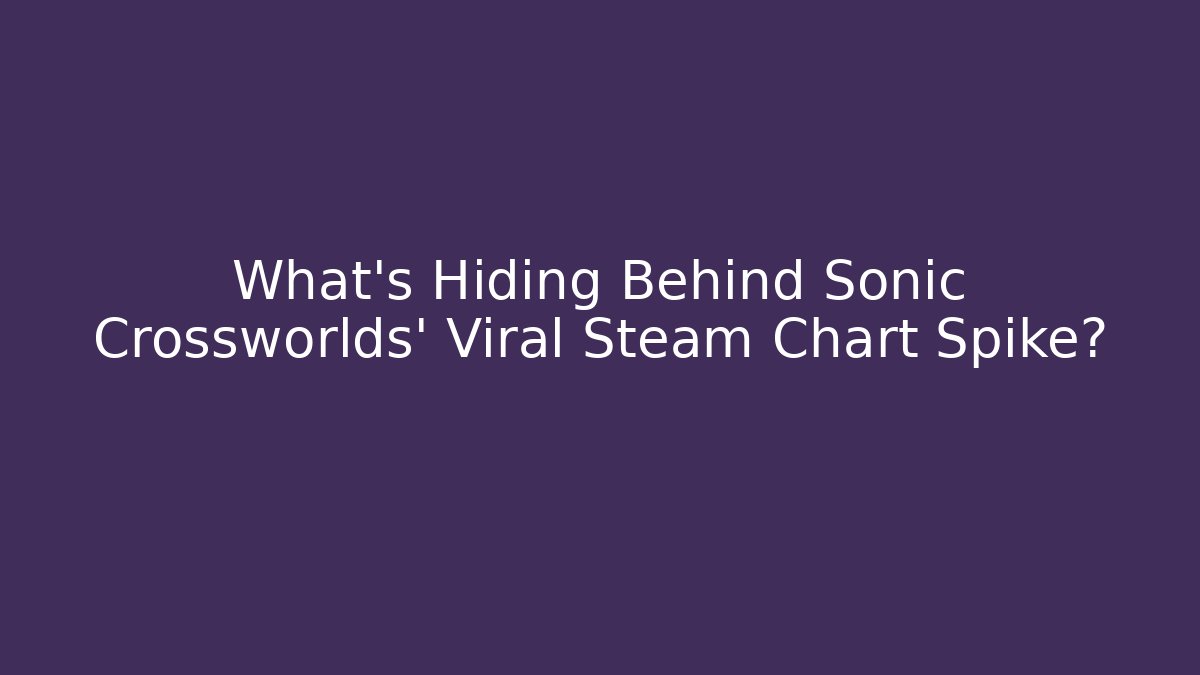 What's Hiding Behind Sonic Crossworlds' Viral Steam Chart Spike?